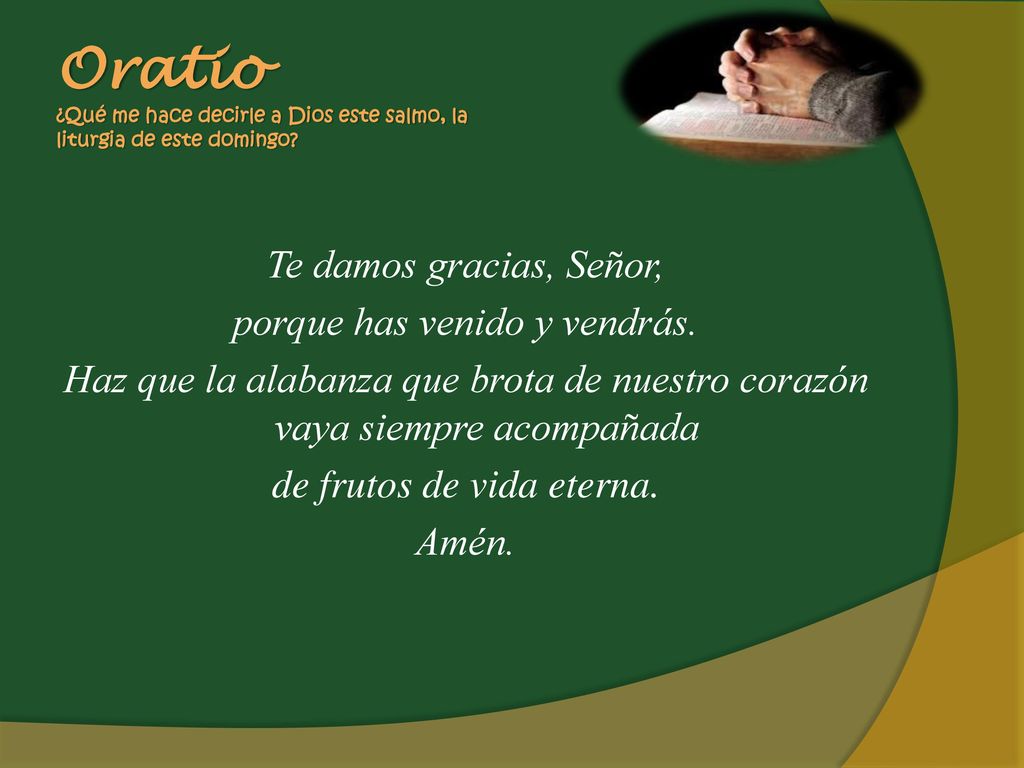 Oratio
¿Qué me hace decirle a Dios este salmo, la liturgia de este domingo?

Te damos gracias, Señor,
porque has venido y vendrás.
Haz que la alabanza que brota de nuestro corazón vaya siempre acompañada
de frutos de vida eterna.
Amén.